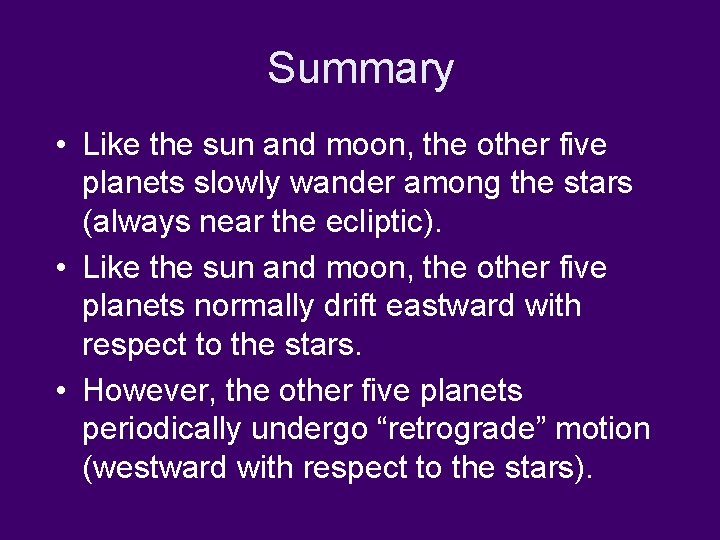 Summary

• Like the sun and moon, the other five planets slowly wander among the stars (always near the ecliptic).

• Like the sun and moon, the other five planets normally drift eastward with respect to the stars.

• However, the other five planets periodically undergo “retrograde” motion (westward with respect to the stars).